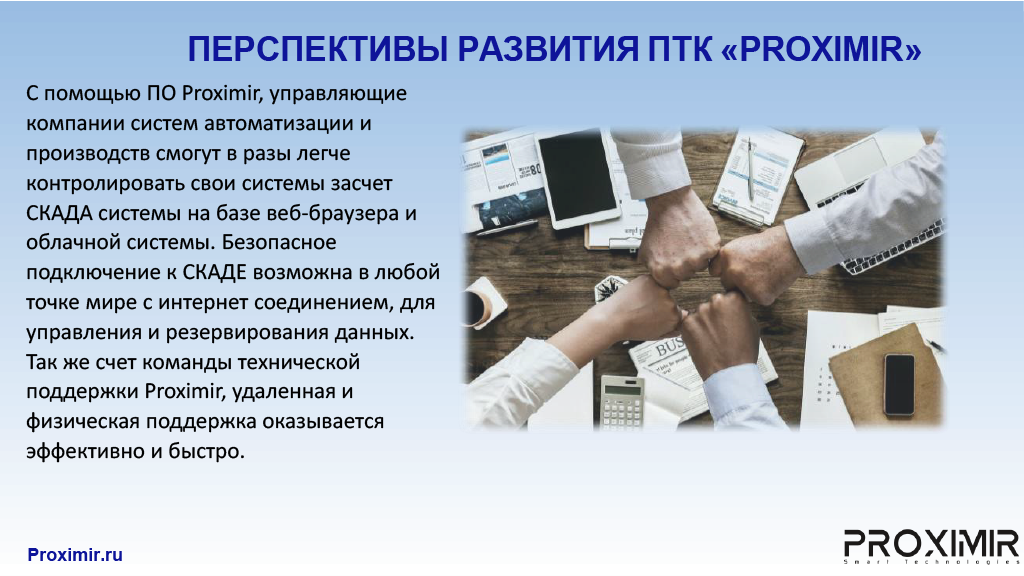 ПЕРСПЕКТИВЫ РАЗВИТИЯ ПТК «PROXIMIR»

С помощью ПО Proximir, управляющие компании систем автоматизации и производств смогут в разы легче контролировать свои системы засчет СКАДА системы на базе веб-браузера и облачной системы. Безопасное подключение к СКАДЕ возможна в любой точке мире с интернет соединением, для управления и резервирования данных. Так же счет команды технической поддержки Proximir, удаленная и физическая поддержка оказывается эффективно и быстро.

BUS

Proximir.ru

PROXIMIR
Smart Technologies